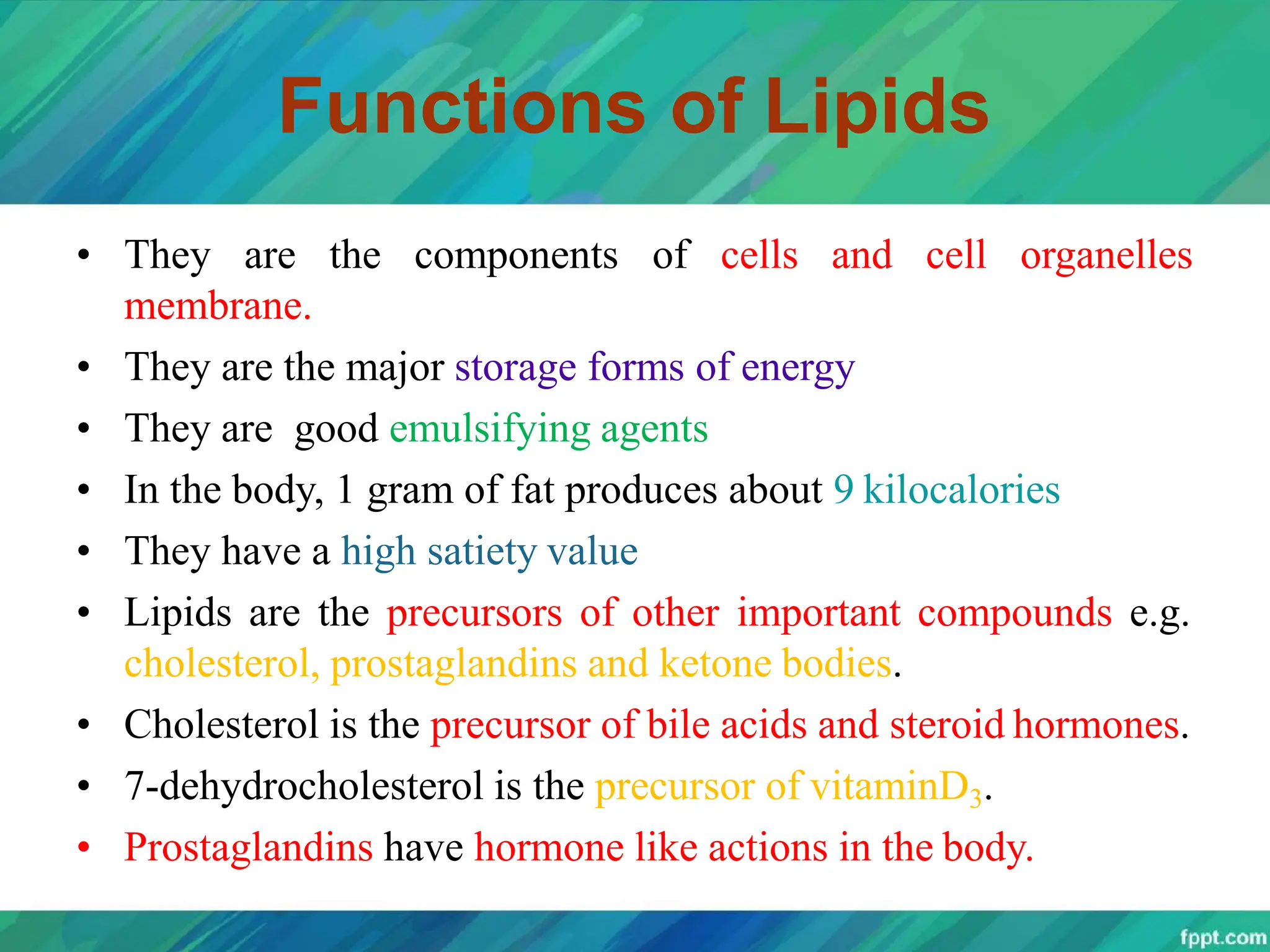 Functions of Lipids

• They are the components of cells and cell organelles membrane.

• They are the major storage forms of energy

• They are good emulsifying agents

• In the body, 1 gram of fat produces about 9 kilocalories

• They have a high satiety value

• Lipids are the precursors of other important compounds e.g. cholesterol, prostaglandins and ketone bodies.

• Cholesterol is the precursor of bile acids and steroid hormones.

• 7-dehydrocholesterol is the precursor of vitamin$D_3$.

• Prostaglandins have hormone like actions in the body.

fppt.com